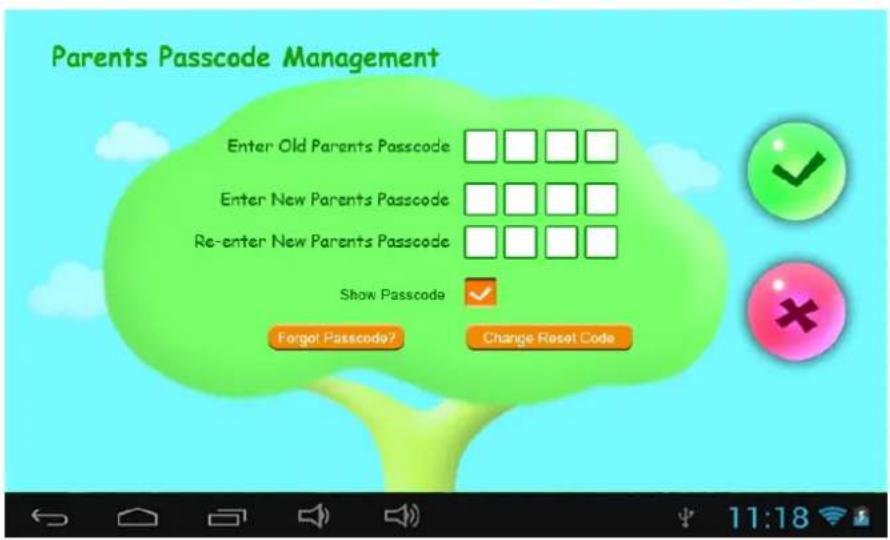 Parents Passcode Management

Enter Old Parents Passcode

Enter New Parents Passcode

Re-enter New Parents Passcode

Show Passcode

Forgot Passcode?

Change Reset Code

11:18